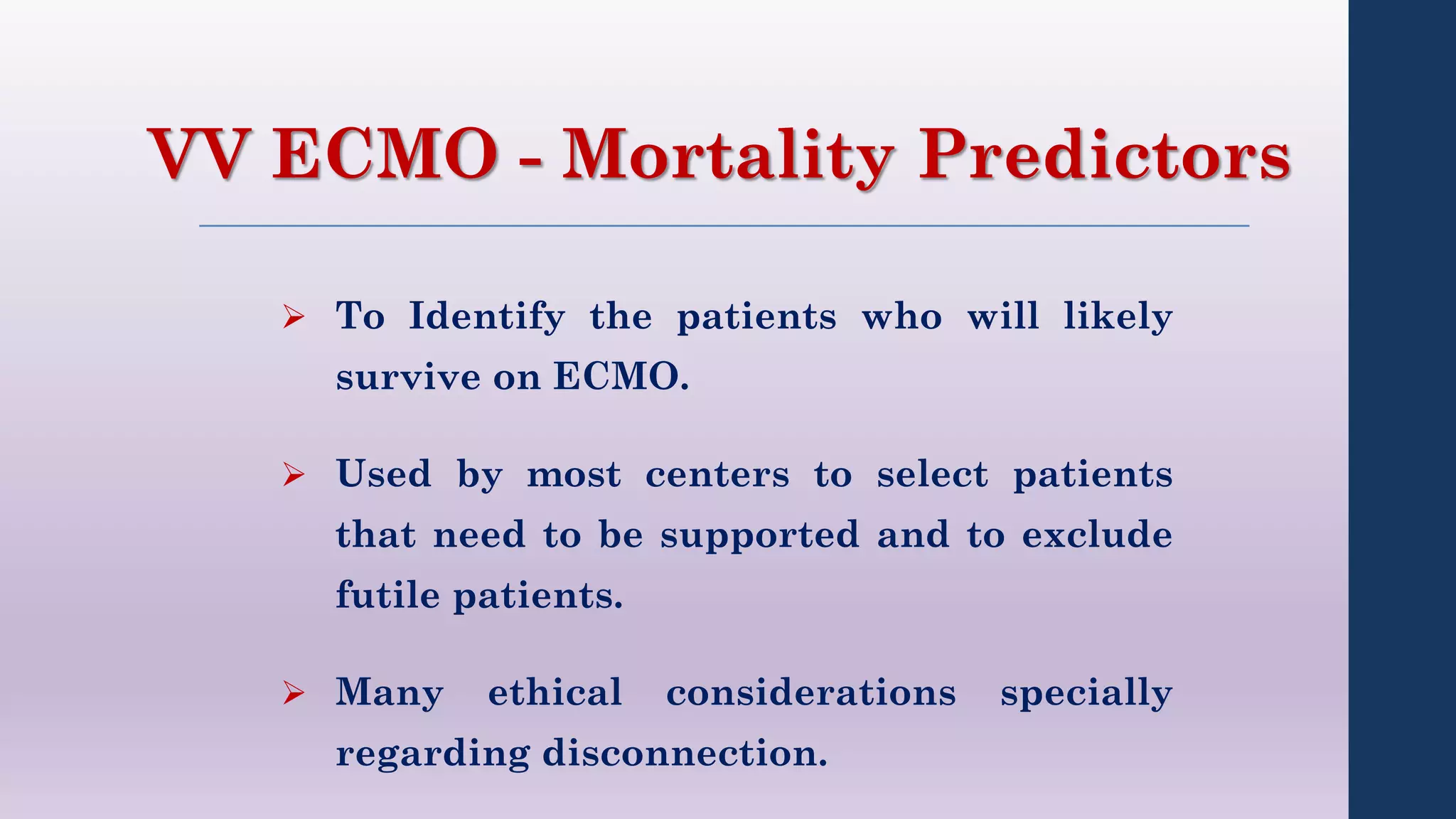 VV ECMO - Mortality Predictors

➢ To Identify the patients who will likely survive on ECMO.

➢ Used by most centers to select patients that need to be supported and to exclude futile patients.

➢ Many ethical considerations specially regarding disconnection.